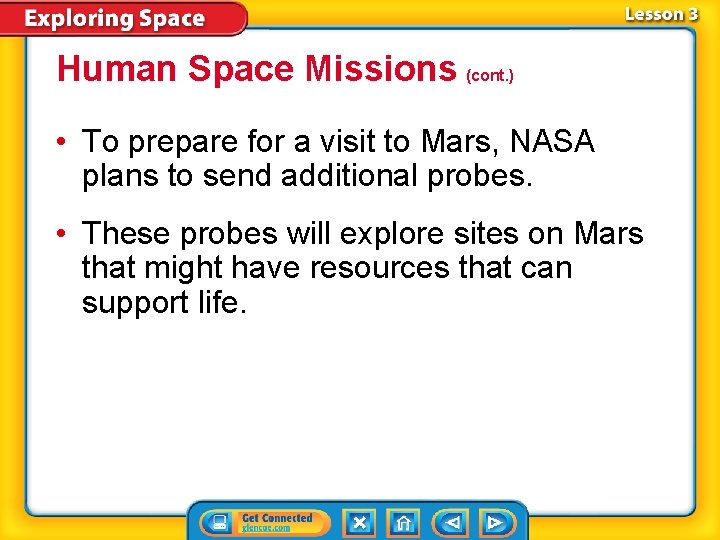 Exploring Space

Lesson 3

Human Space Missions (cont.)

• To prepare for a visit to Mars, NASA plans to send additional probes.

• These probes will explore sites on Mars that might have resources that can support life.

Get Connected
glencoe.com